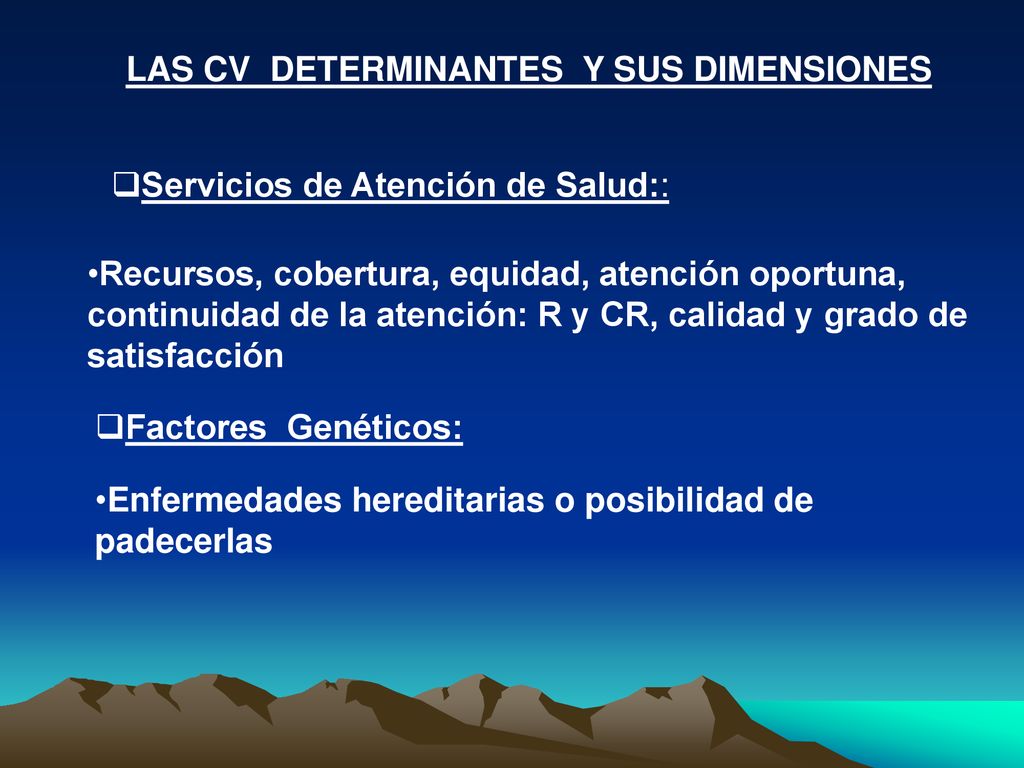 LAS CV DETERMINANTES Y SUS DIMENSIONES

❑Servicios de Atención de Salud::

•Recursos, cobertura, equidad, atención oportuna, continuidad de la atención: R y CR, calidad y grado de satisfacción

❑Factores Genéticos:

•Enfermedades hereditarias o posibilidad de padecerlas